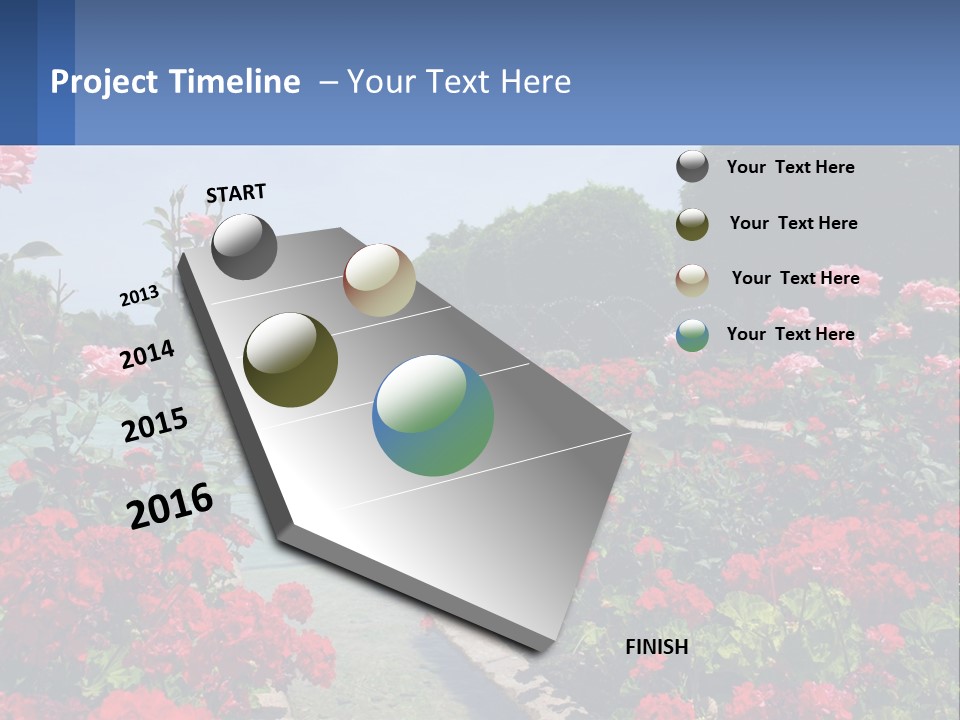 Project Timeline – Your Text Here

START

2013

2014

2015

2016

FINISH

Your Text Here

Your Text Here

Your Text Here

Your Text Here